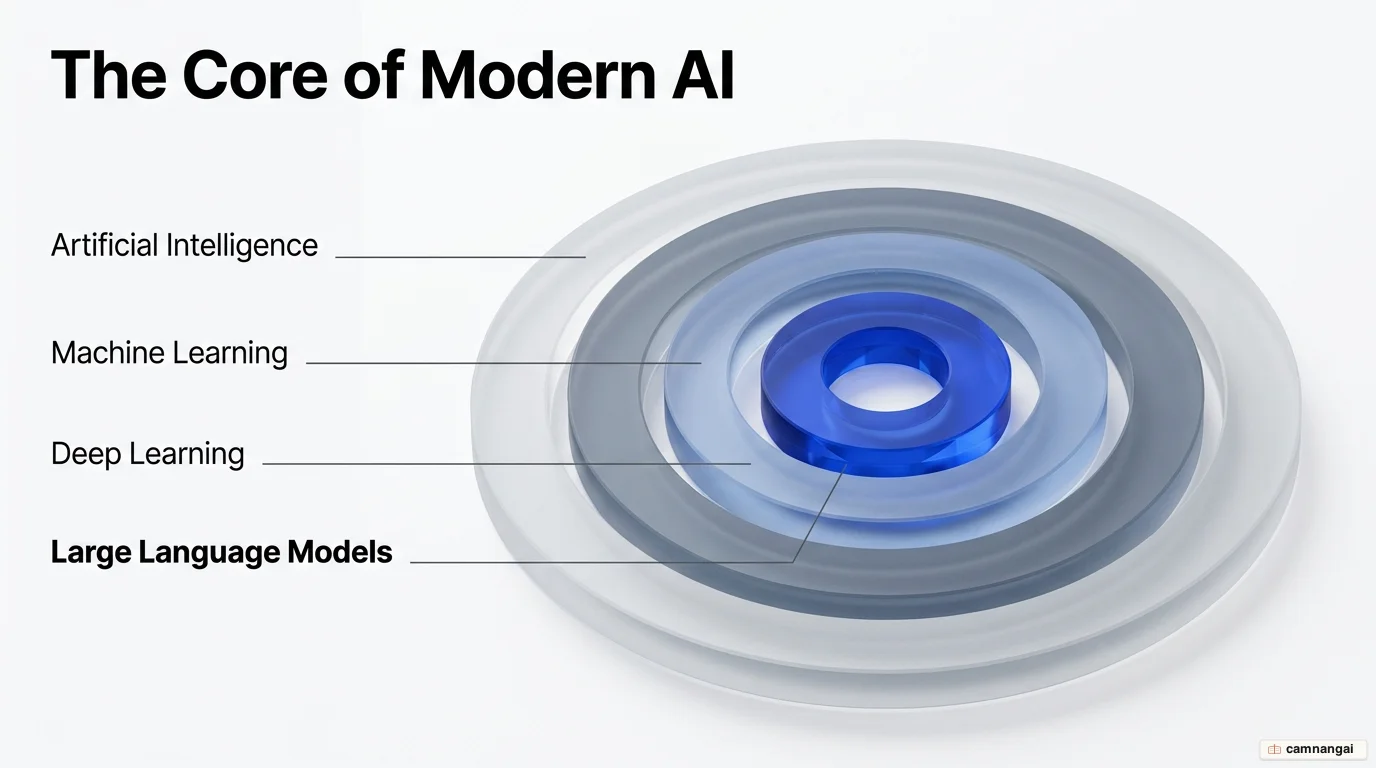 The Core of Modern AI

Artificial Intelligence

Machine Learning

Deep Learning

Large Language Models

camnangai